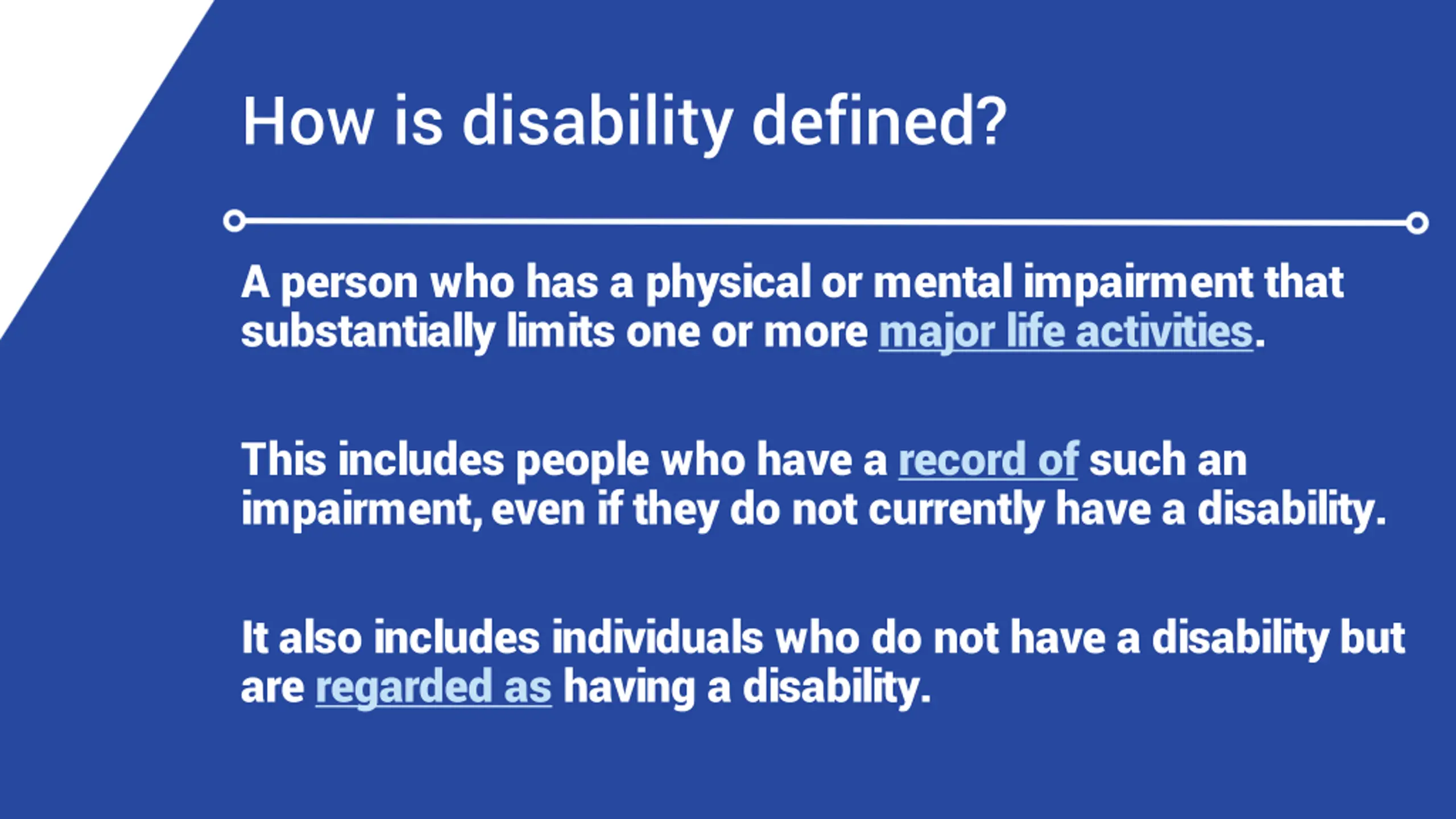 How is disability defined?

A person who has a physical or mental impairment that substantially limits one or more major life activities.

This includes people who have a record of such an impairment, even if they do not currently have a disability.

It also includes individuals who do not have a disability but are regarded as having a disability.